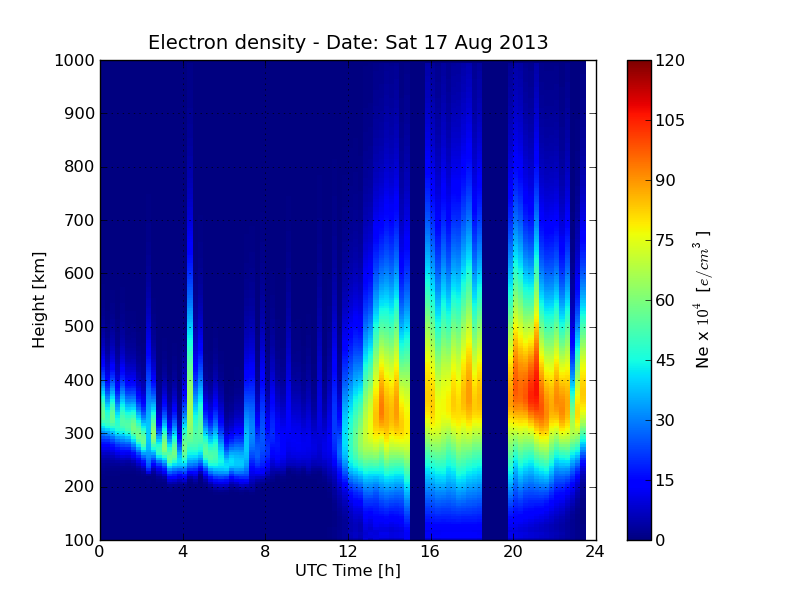 Electron density - Date: Sat 17 Aug 2013

1000
900
800
700
600
500
400
300
200
100

Height [km]

0
4
8
12
16
20
24

UTC Time [h]

120
105
90
75
60
45
30
15
0

Ne x $10^4$ [$e/cm^3$]